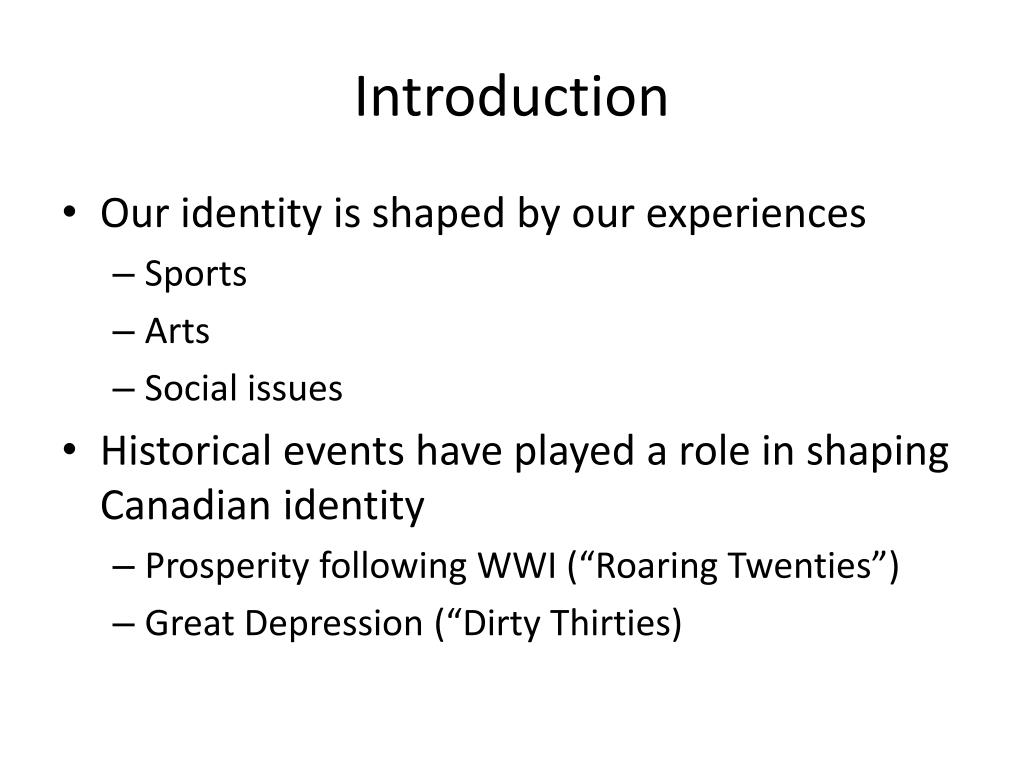 Introduction

• Our identity is shaped by our experiences
– Sports
– Arts
– Social issues

• Historical events have played a role in shaping Canadian identity
– Prosperity following WWI (“Roaring Twenties”)
– Great Depression (“Dirty Thirties)